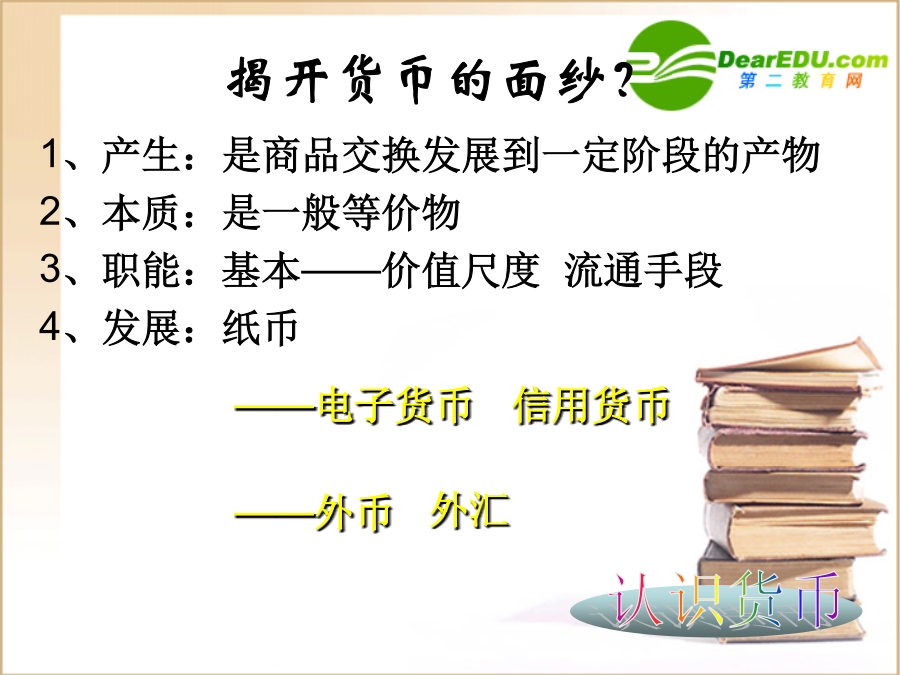 揭开货币的面纱？

DearEDU.com
第二教育网

1、产生：是商品交换发展到一定阶段的产物
2、本质：是一般等价物
3、职能：基本——价值尺度 流通手段
4、发展：纸币

——电子货币 信用货币

——外币 外汇

认识货币